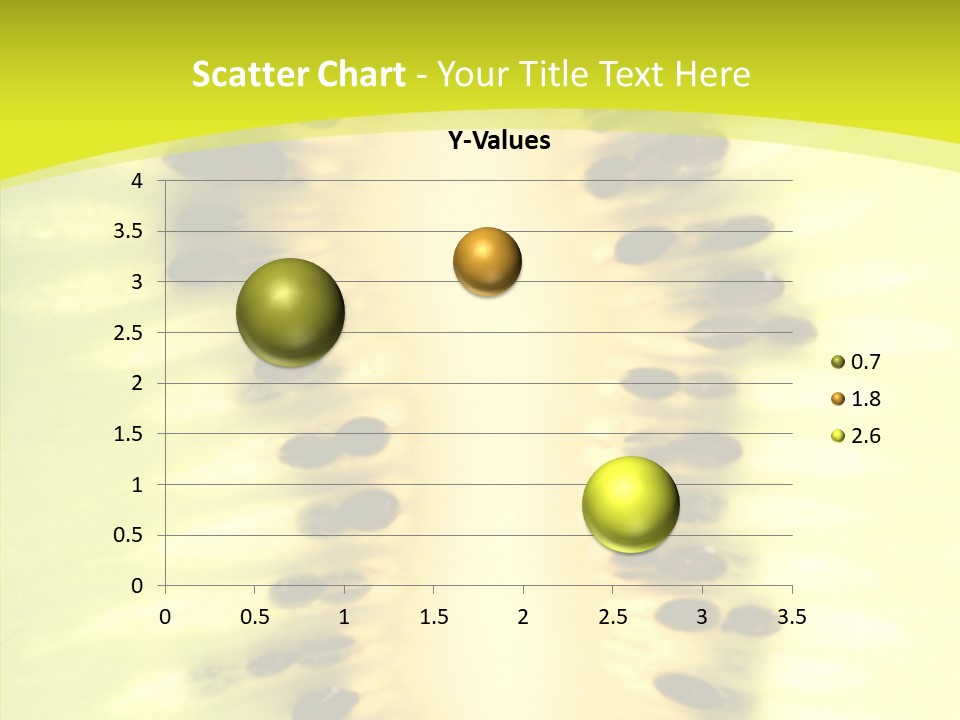 Scatter Chart - Your Title Text Here

Y-Values

4
3.5
3
2.5
2
1.5
1
0.5
0

0 0.5 1 1.5 2 2.5 3 3.5

0.7
1.8
2.6